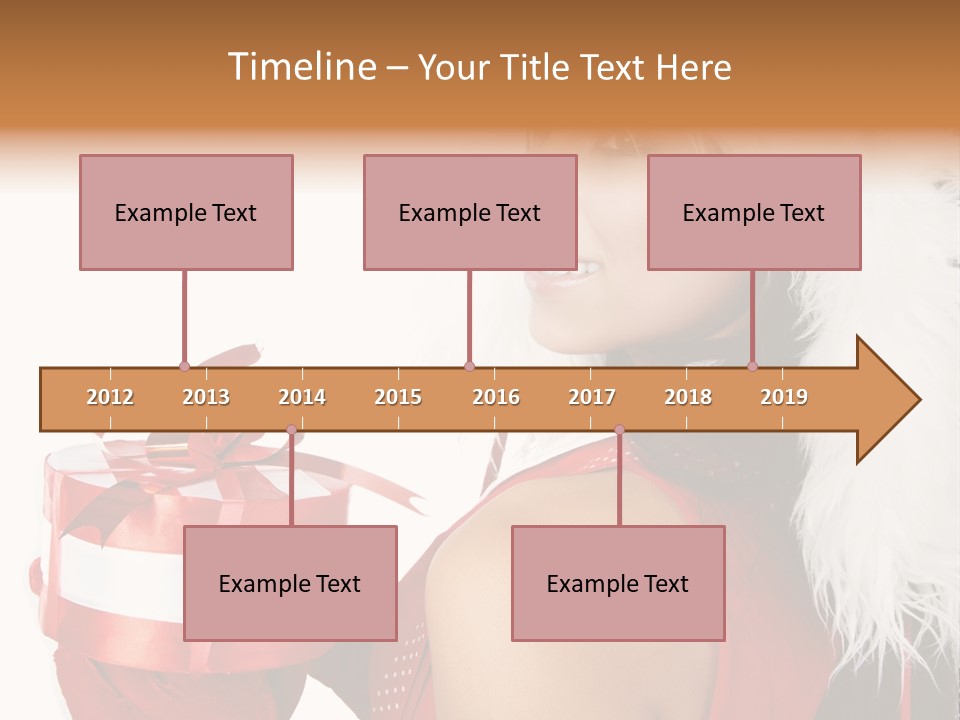 Timeline – Your Title Text Here

Example Text

Example Text

Example Text

2012 2013 2014 2015 2016 2017 2018 2019

Example Text

Example Text